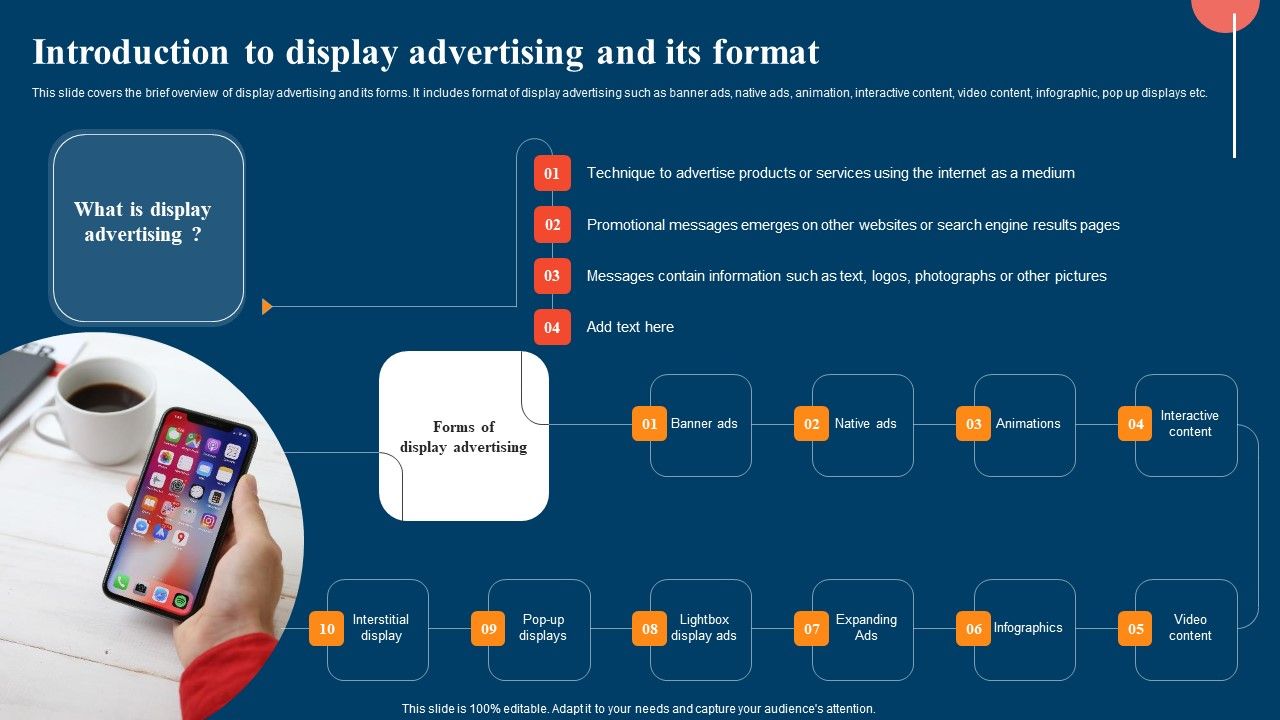 Introduction to display advertising and its format

This slide covers the brief overview of display advertising and its forms. It includes format of display advertising such as banner ads, native ads, animation, interactive content, video content, infographic, pop up displays etc.

What is display advertising ?

01 Technique to advertise products or services using the internet as a medium

02 Promotional messages emerges on other websites or search engine results pages

03 Messages contain information such as text, logos, photographs or other pictures

04 Add text here

Forms of display advertising

01 Banner ads

02 Native ads

03 Animations

04 Interactive content

05 Video content

06 Infographics

07 Expanding Ads

08 Lightbox display ads

09 Pop-up displays

10 Interstitial display

This slide is 100% editable. Adapt it to your needs and capture your audience's attention.